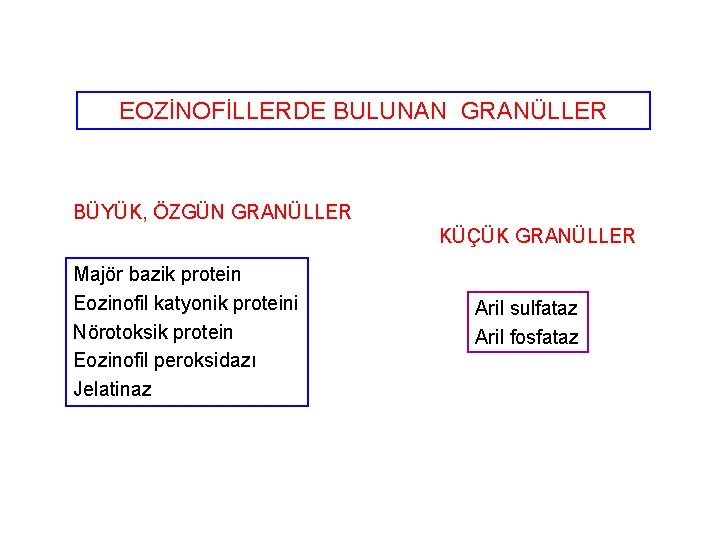 EOZİNOFİLLERDE BULUNAN GRANÜLLER

BÜYÜK, ÖZGÜN GRANÜLLER

Majör bazik protein
Eozinofil katyonik proteini
Nörotoksik protein
Eozinofil peroksidazı
Jelatinaz

KÜÇÜK GRANÜLLER

Aril sulfataz
Aril fosfataz